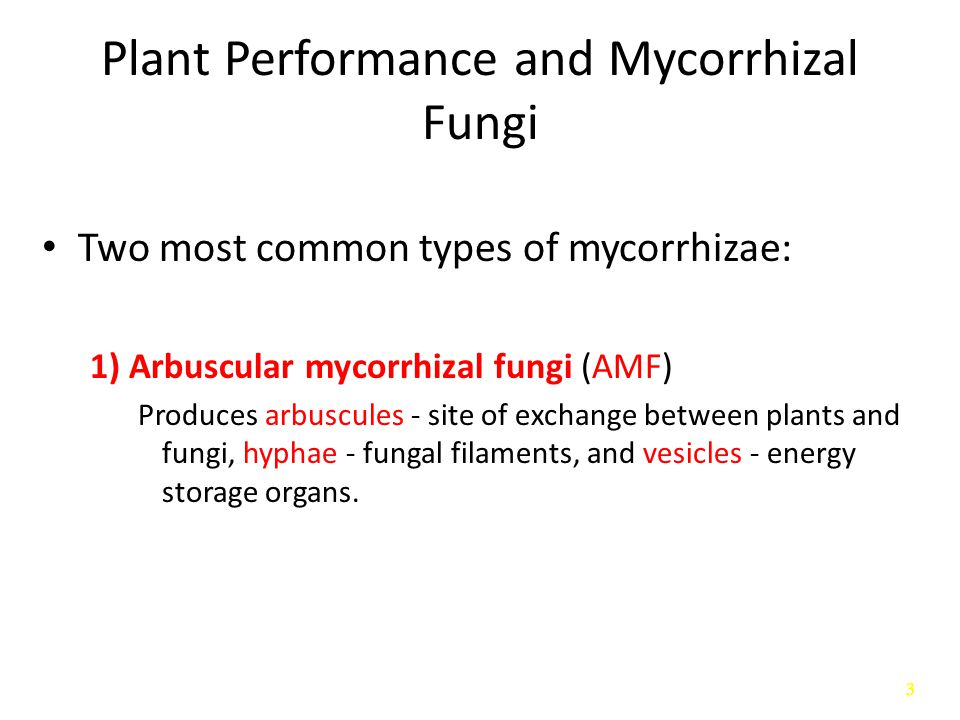 Plant Performance and Mycorrhizal Fungi

• Two most common types of mycorrhizae:

1) Arbuscular mycorrhizal fungi (AMF)

Produces arbuscules - site of exchange between plants and fungi, hyphae - fungal filaments, and vesicles - energy storage organs.

3